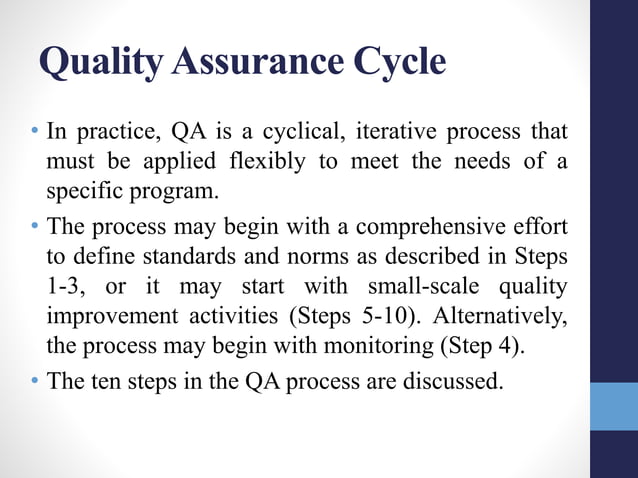 Quality Assurance Cycle

• In practice, QA is a cyclical, iterative process that must be applied flexibly to meet the needs of a specific program.

• The process may begin with a comprehensive effort to define standards and norms as described in Steps 1-3, or it may start with small-scale quality improvement activities (Steps 5-10). Alternatively, the process may begin with monitoring (Step 4).

• The ten steps in the QA process are discussed.